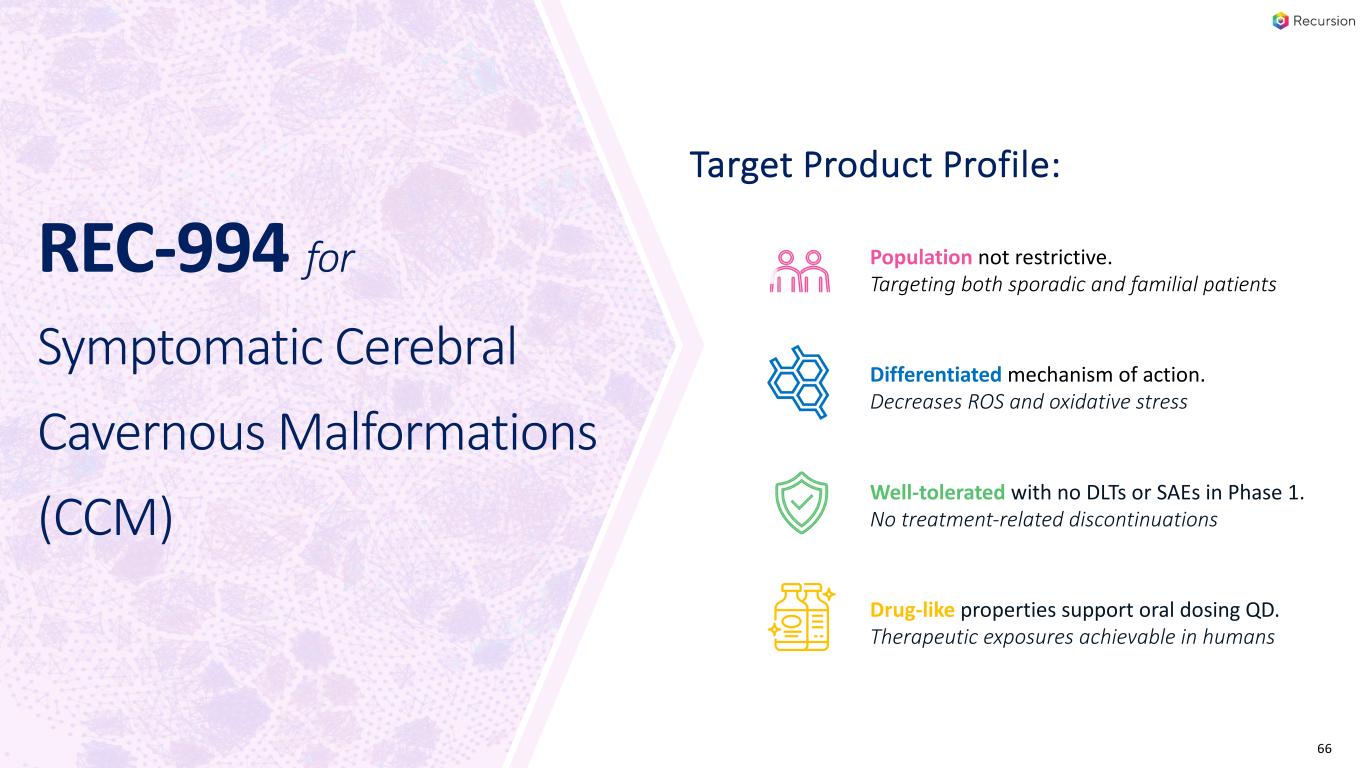 Recursion

REC-994 for Symptomatic Cerebral Cavernous Malformations (CCM)

Target Product Profile:

Population not restrictive.
Targeting both sporadic and familial patients

Differentiated mechanism of action.
Decreases ROS and oxidative stress

Well-tolerated with no DLTs or SAEs in Phase 1.
No treatment-related discontinuations

Drug-like properties support oral dosing QD.
Therapeutic exposures achievable in humans

66